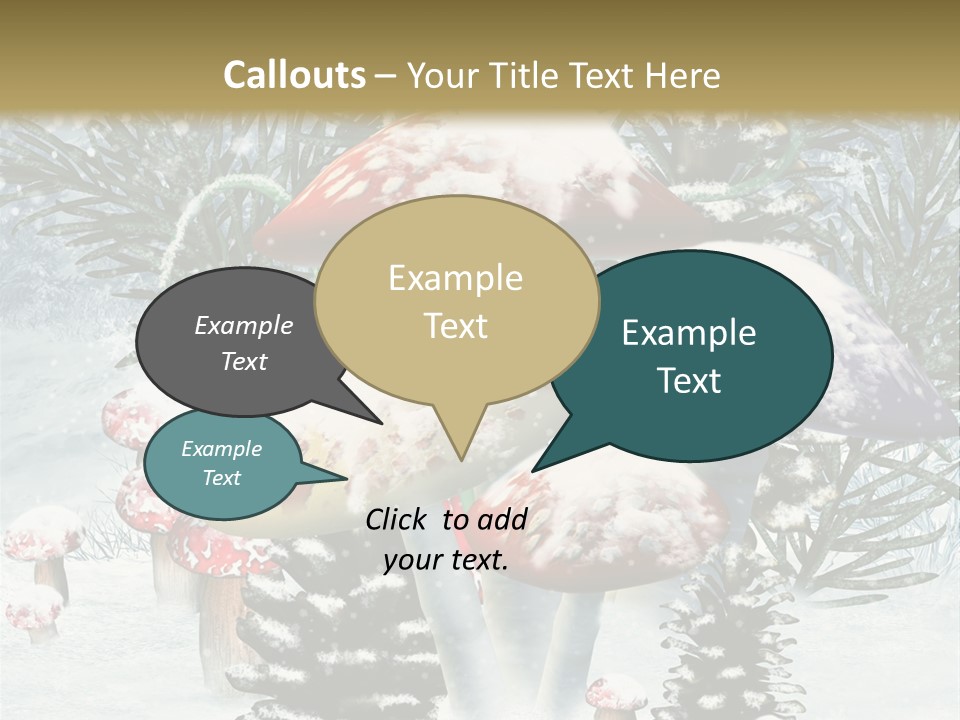 Callouts – Your Title Text Here

Example Text

Example Text

Example Text

Example Text

Click to add your text.